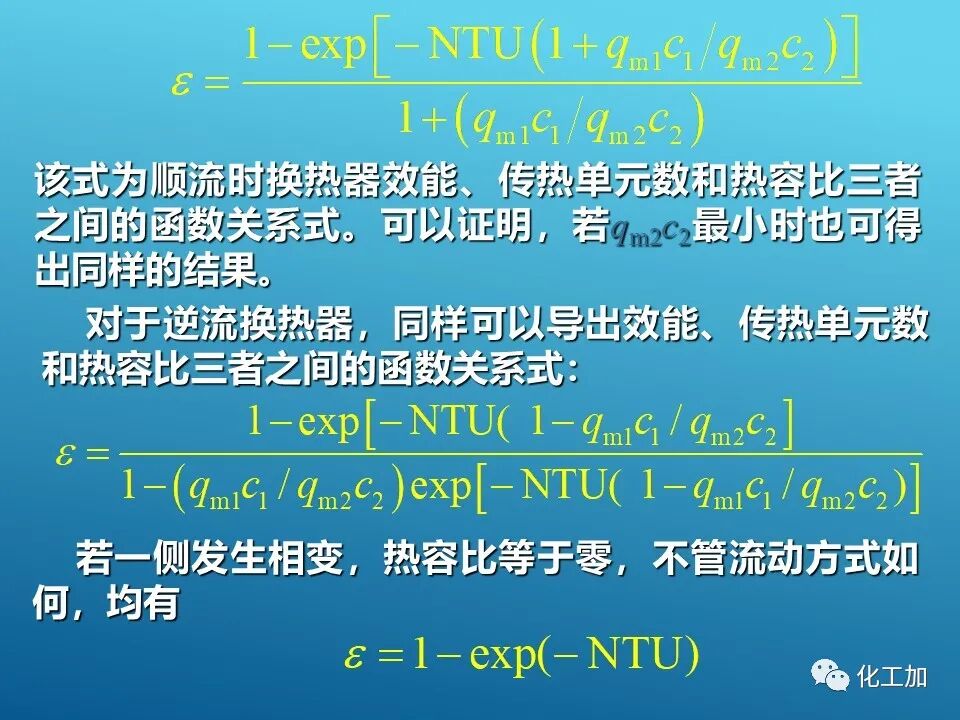 $\varepsilon = \frac{1-\exp\left[-\mathrm{NTU}\left(1+q_{m1}c_1/q_{m2}c_2\right)\right]}{1+\left(q_{m1}c_1/q_{m2}c_2\right)}$

该式为顺流时换热器效能、传热单元数和热容比三者之间的函数关系式。可以证明，若$q_{m2}c_2$最小时也可得出同样的结果。

对于逆流换热器，同样可以导出效能、传热单元数和热容比三者之间的函数关系式：

$\varepsilon = \frac{1-\exp\left[-\mathrm{NTU}(\ 1-q_{m1}c_1/q_{m2}c_2\right]}{1-\left(q_{m1}c_1/q_{m2}c_2\right)\exp\left[-\mathrm{NTU}(\ 1-q_{m1}c_1/q_{m2}c_2)\right]}$

若一侧发生相变，热容比等于零，不管流动方式如何，均有

$\varepsilon = 1-\exp(-\mathrm{NTU})$

化工加